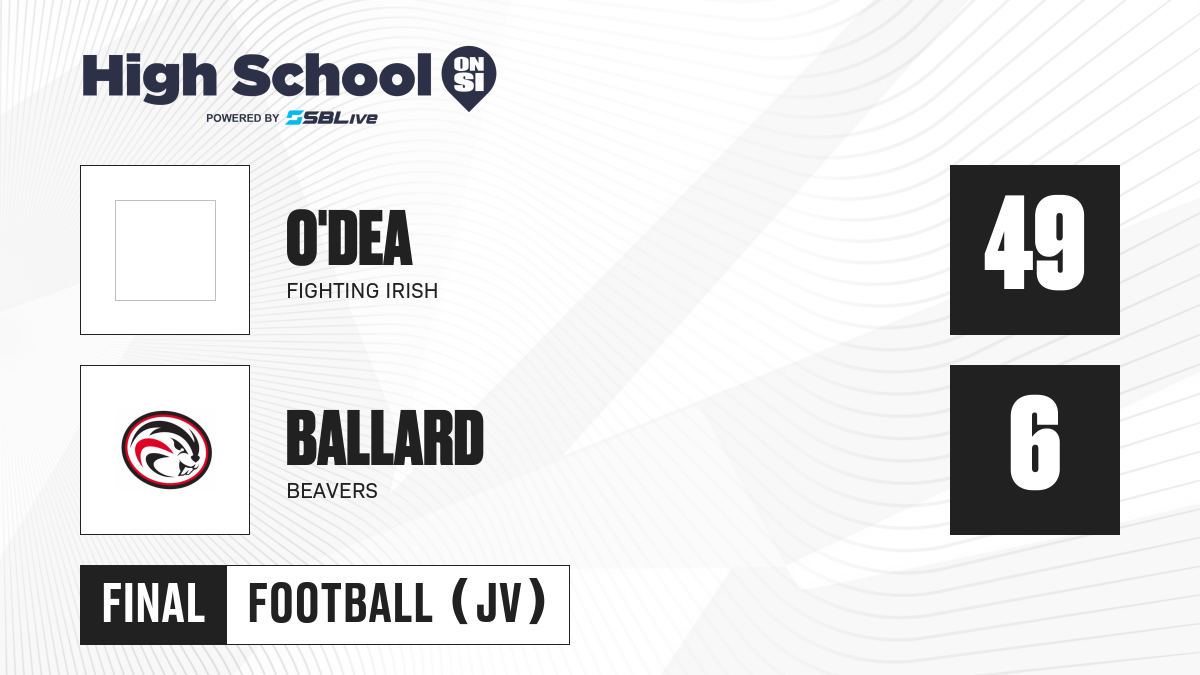 High School ON SI
POWERED BY SBLive

O'DEA
FIGHTING IRISH
49

BALLARD
BEAVERS
6

FINAL
FOOTBALL (JV)